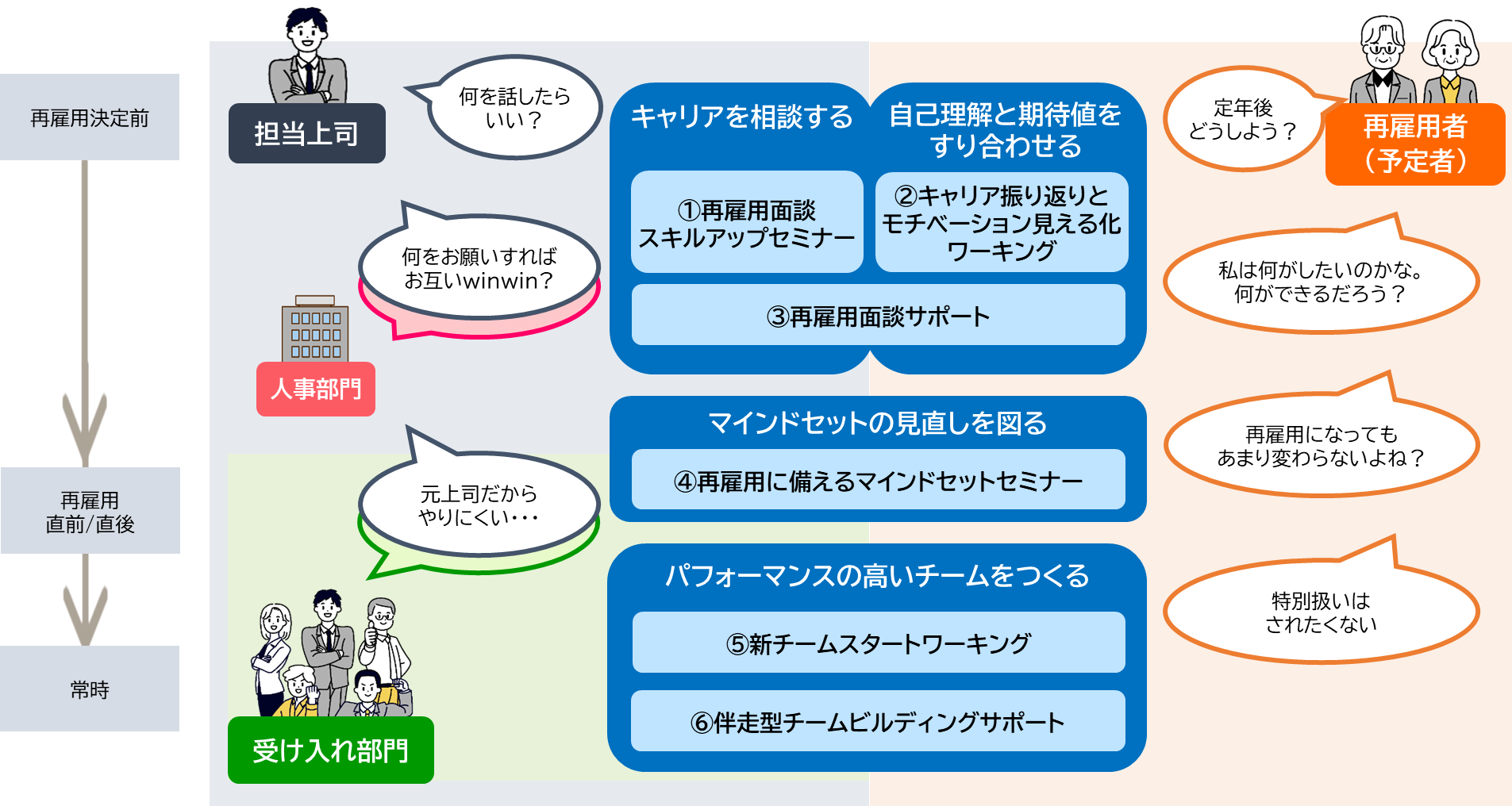 再雇用決定前

再雇用
直前/直後

常時

担当上司

何を話したら
いい？

何をお願いすれば
お互いwinwin？

人事部門

元上司だから
やりにくい・・・

受け入れ部門

キャリアを相談する

自己理解と期待値を
すり合わせる

①再雇用面談
スキルアップセミナー

②キャリア振り返りと
モチベーション見える化
ワーキング

③再雇用面談サポート

マインドセットの見直しを図る

④再雇用に備えるマインドセットセミナー

パフォーマンスの高いチームをつくる

⑤新チームスタートワーキング

⑥伴走型チームビルディングサポート

定年後
どうしよう？

再雇用者
（予定者）

私は何がしたいのかな。
何ができるだろう？

再雇用になっても
あまり変わらないよね？

特別扱いは
されたくない